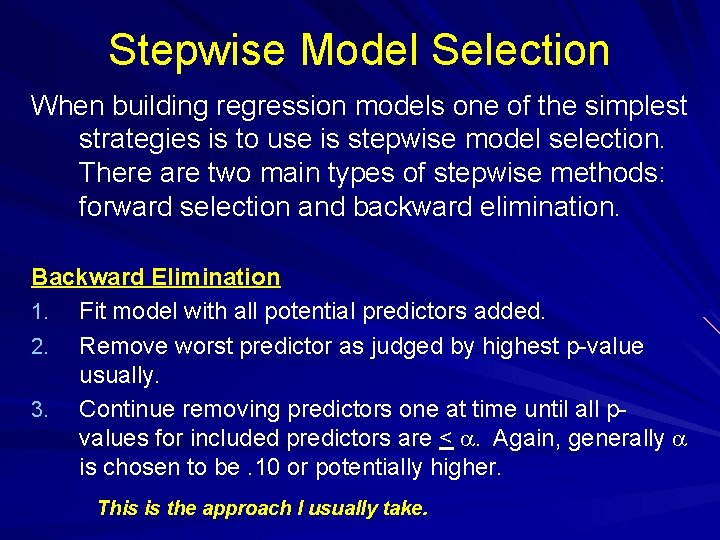 Stepwise Model Selection

When building regression models one of the simplest strategies is to use is stepwise model selection. There are two main types of stepwise methods: forward selection and backward elimination.

Backward Elimination

1. Fit model with all potential predictors added.
2. Remove worst predictor as judged by highest p-value usually.
3. Continue removing predictors one at time until all p-values for included predictors are $\leq \alpha$. Again, generally $\alpha$ is chosen to be .10 or potentially higher.

This is the approach I usually take.